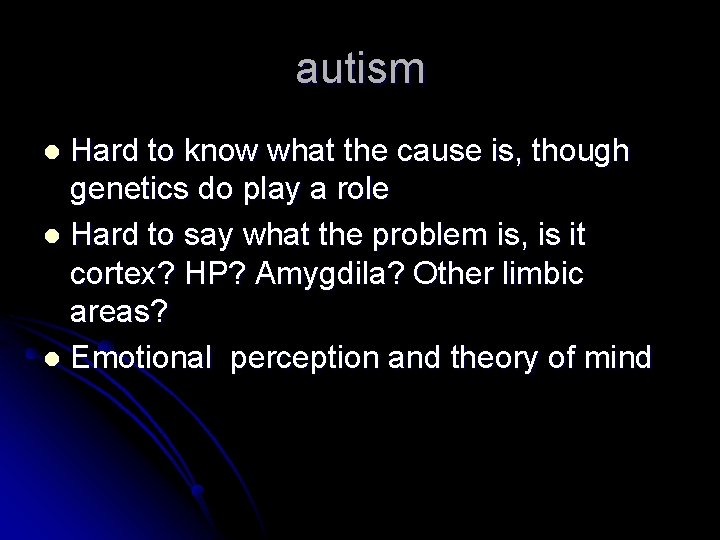 autism

- Hard to know what the cause is, though genetics do play a role
- Hard to say what the problem is, is it cortex? HP? Amygdila? Other limbic areas?
- Emotional perception and theory of mind